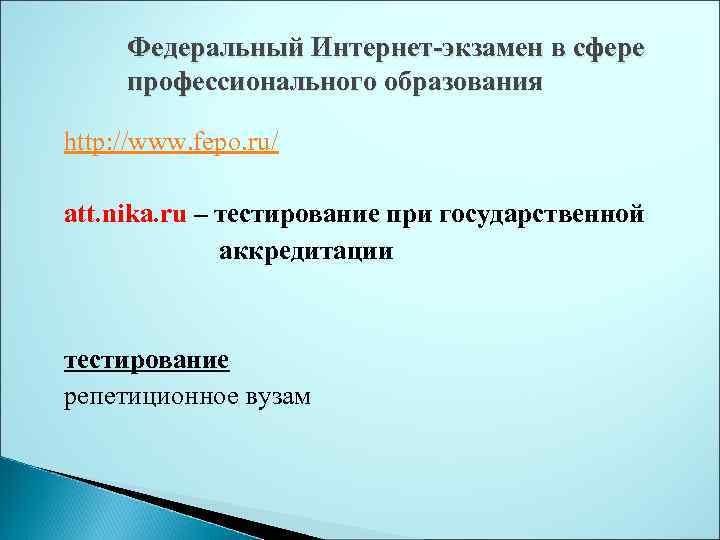 Федеральный Интернет-экзамен в сфере профессионального образования

http://www.fepo.ru/

att.nika.ru – тестирование при государственной аккредитации

тестирование
репетиционное вузам